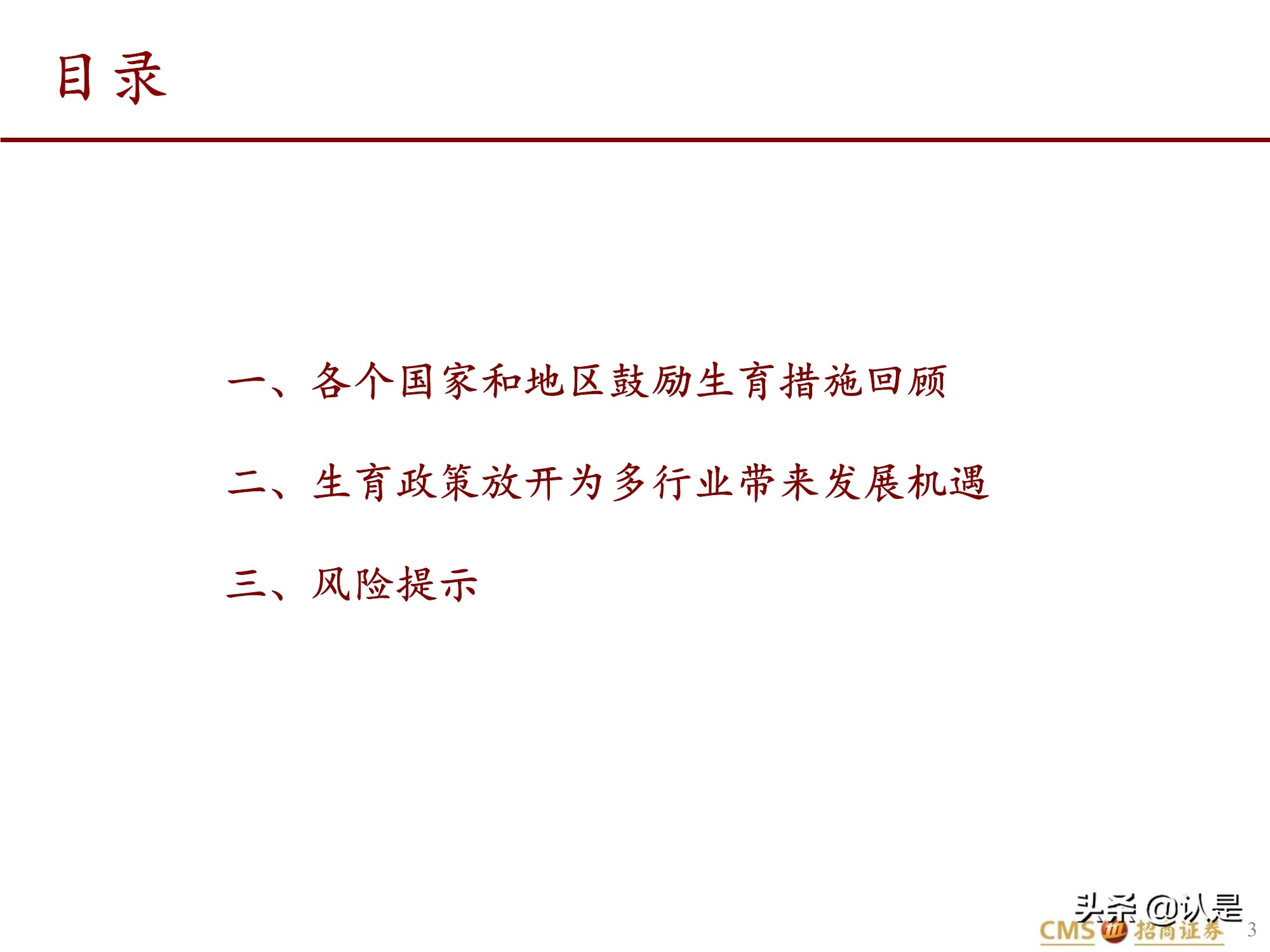 目录

一、各个国家和地区鼓励生育措施回顾

二、生育政策放开为多行业带来发展机遇

三、风险提示

头条 @认是

CMS 招商证券 3